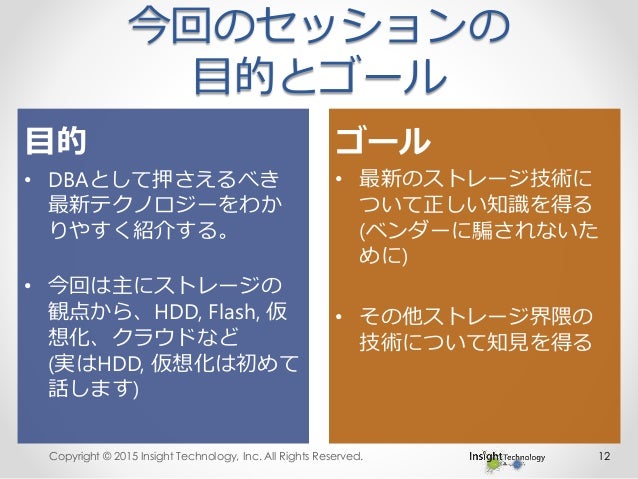 今回のセッションの
目的とゴール

目的

• DBAとして押さえるべき最新テクノロジーをわかりやすく紹介する。

• 今回は主にストレージの観点から、HDD, Flash, 仮想化、クラウドなど (実はHDD, 仮想化は初めて話します)

ゴール

• 最新のストレージ技術について正しい知識を得る (ベンダーに騙されないために)

• その他ストレージ界隈の技術について知見を得る

Copyright © 2015 Insight Technology, Inc. All Rights Reserved.

Insight Technology

12